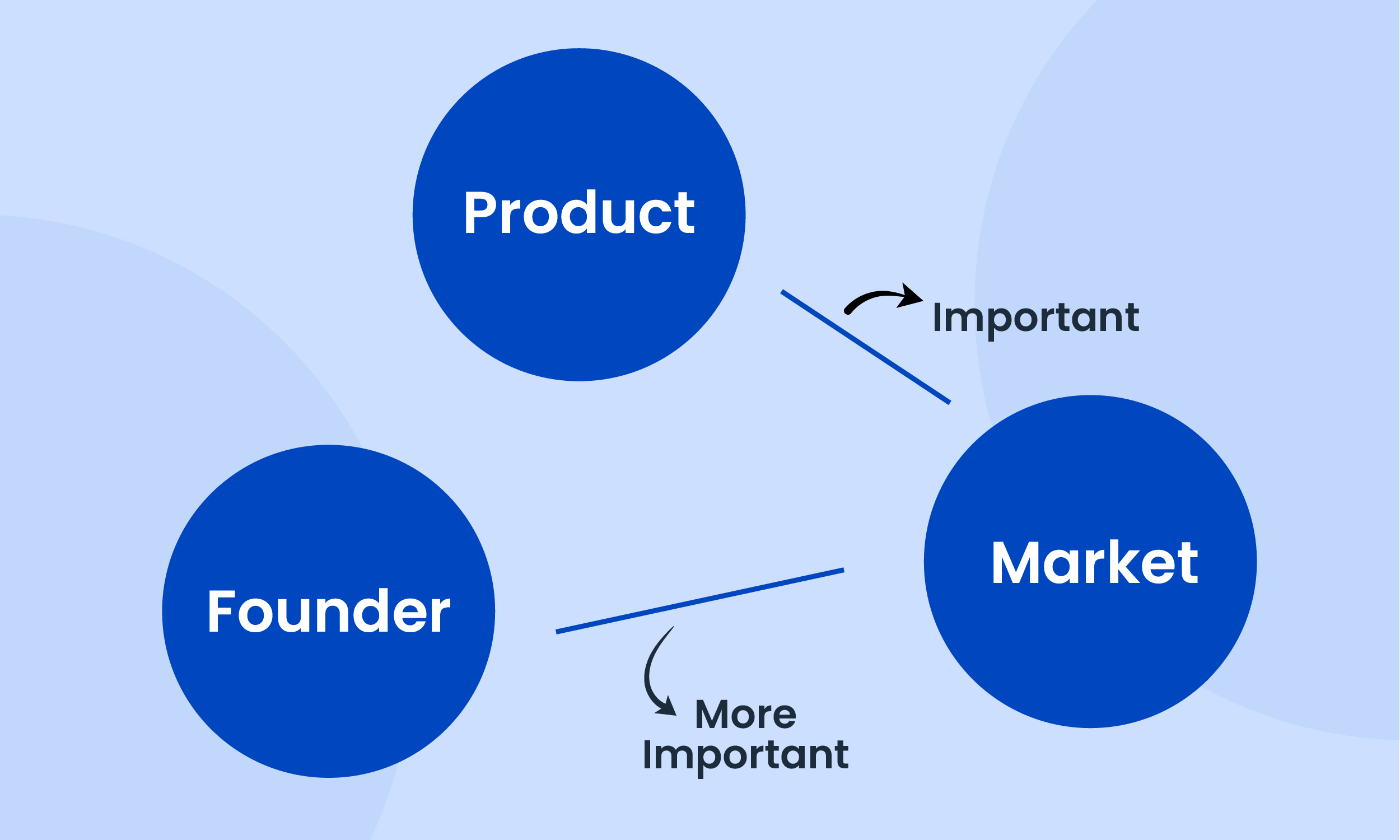 Product

Important

Market

Founder

More Important